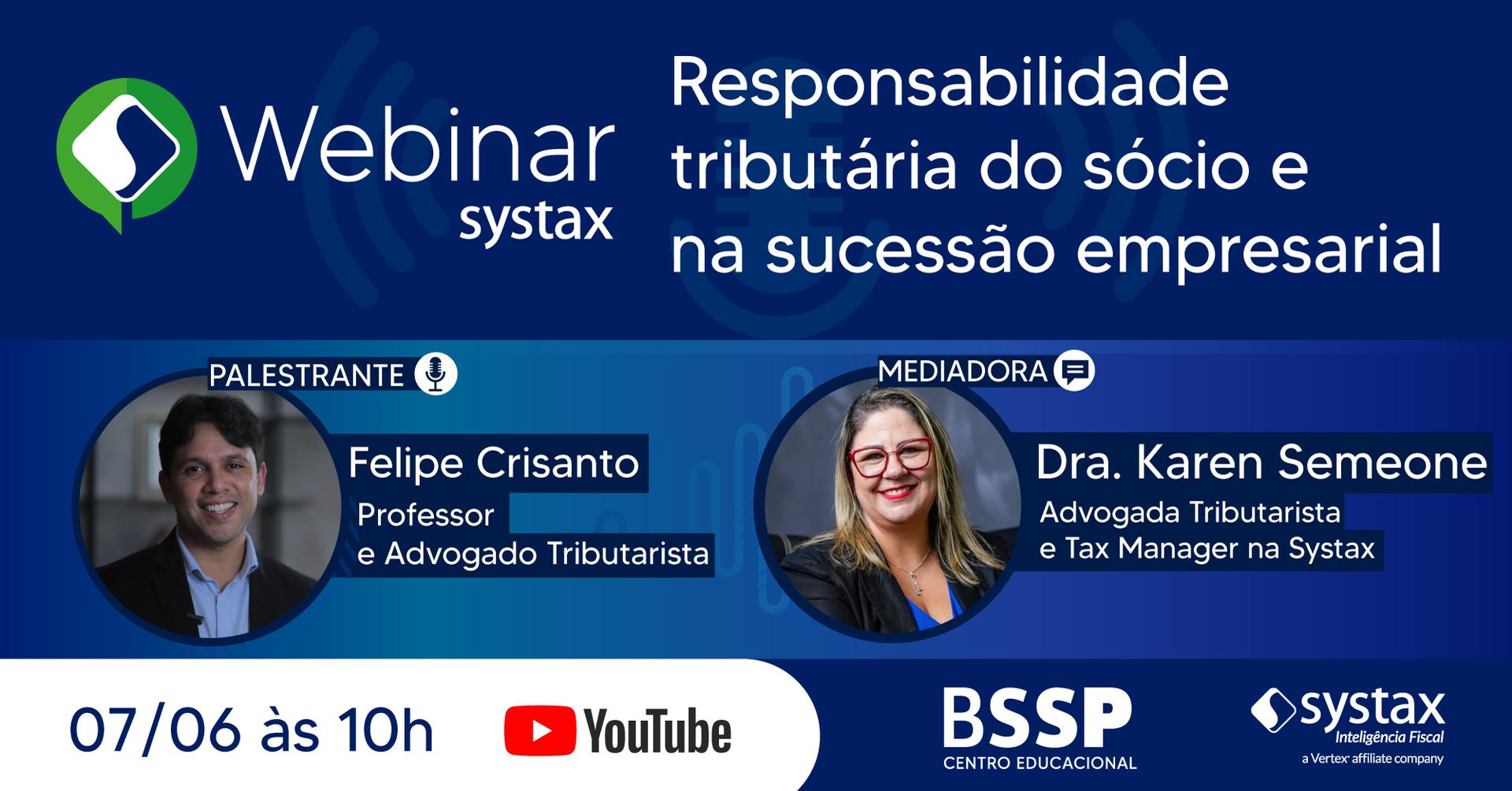 Webinar systax

Responsabilidade tributária do sócio e na sucessão empresarial

PALESTRANTE

Felipe Crisanto
Professor
e Advogado Tributarista

MEDIADORA

Dra. Karen Semeone
Advogada Tributarista
e Tax Manager na Systax

07/06 às 10h

YouTube

BSSP
CENTRO EDUCACIONAL

systax
Inteligência Fiscal
a Vertex affiliate company